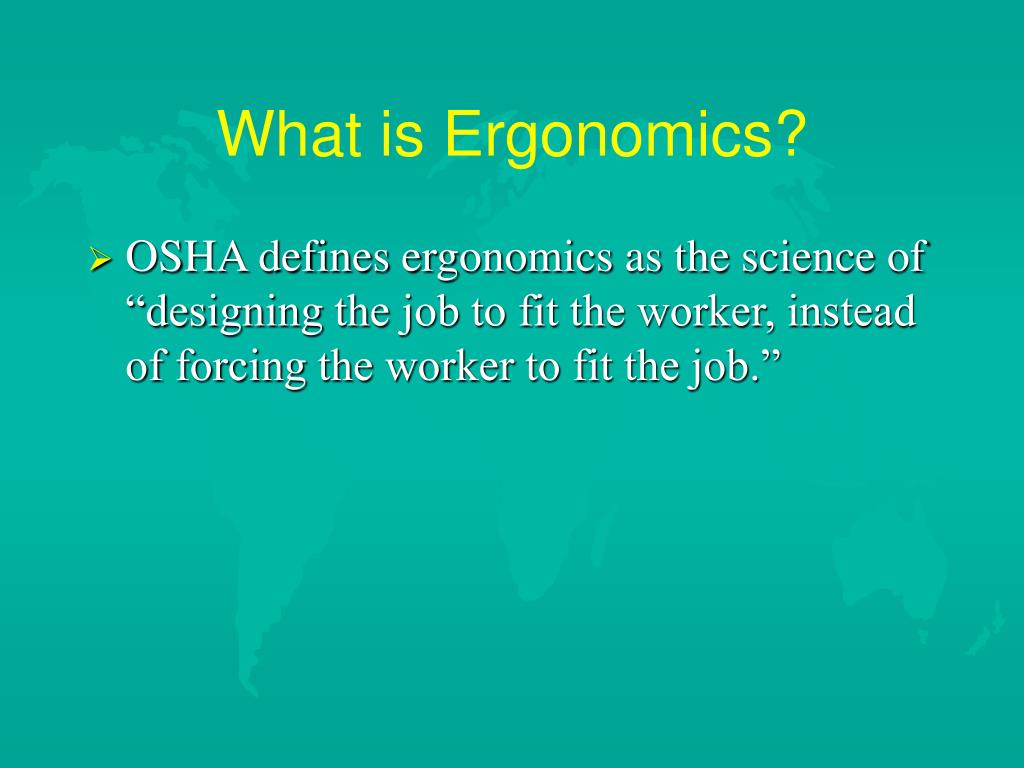 What is Ergonomics?

➢ OSHA defines ergonomics as the science of “designing the job to fit the worker, instead of forcing the worker to fit the job.”